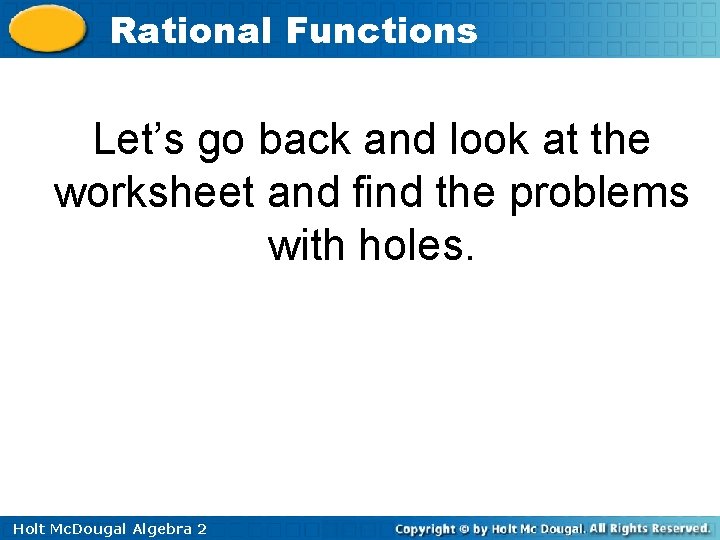 Rational Functions

Let’s go back and look at the worksheet and find the problems with holes.

Holt McDougal Algebra 2

Copyright © by Holt Mc Dougal. All Rights Reserved.